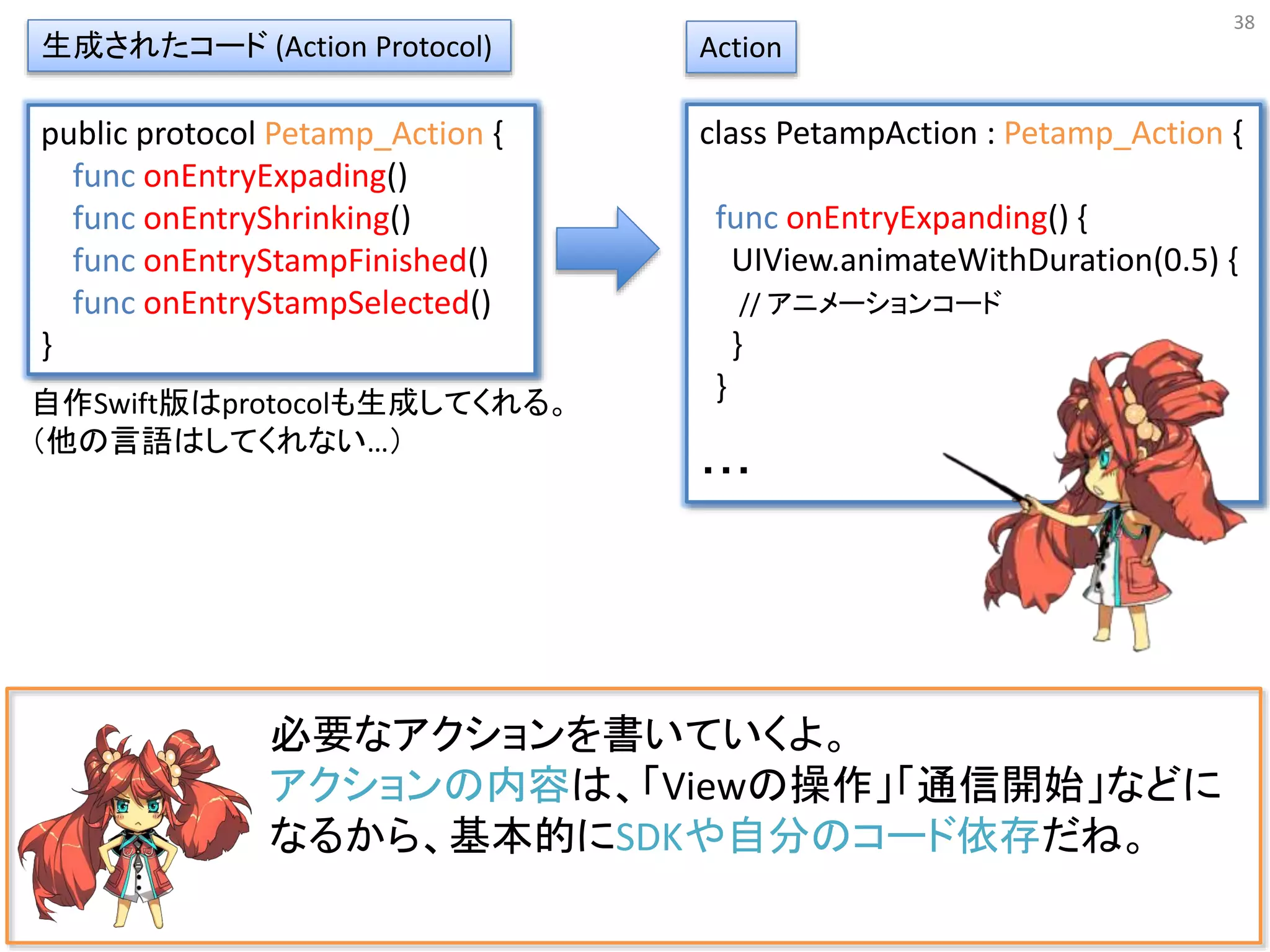 38

生成されたコード (Action Protocol)

public protocol Petamp_Action {
func onEntryExpading()
func onEntryShrinking()
func onEntryStampFinished()
func onEntryStampSelected()
}

自作Swift版はprotocolも生成してくれる。
(他の言語はしてくれない…)

Action

class PetampAction : Petamp_Action {

func onEntryExpanding() {
UIView.animateWithDuration(0.5) {
// アニメーションコード
}
}

…

必要なアクションを書いていくよ。
アクションの内容は、「Viewの操作」「通信開始」などになるから、基本的にSDKや自分のコード依存だね。